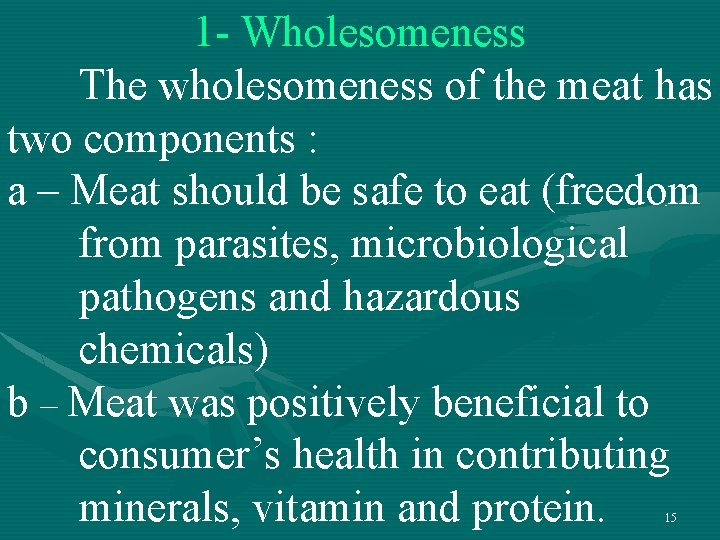 1- Wholesomeness

The wholesomeness of the meat has two components :

a – Meat should be safe to eat (freedom from parasites, microbiological pathogens and hazardous chemicals)

b – Meat was positively beneficial to consumer's health in contributing minerals, vitamin and protein.

15